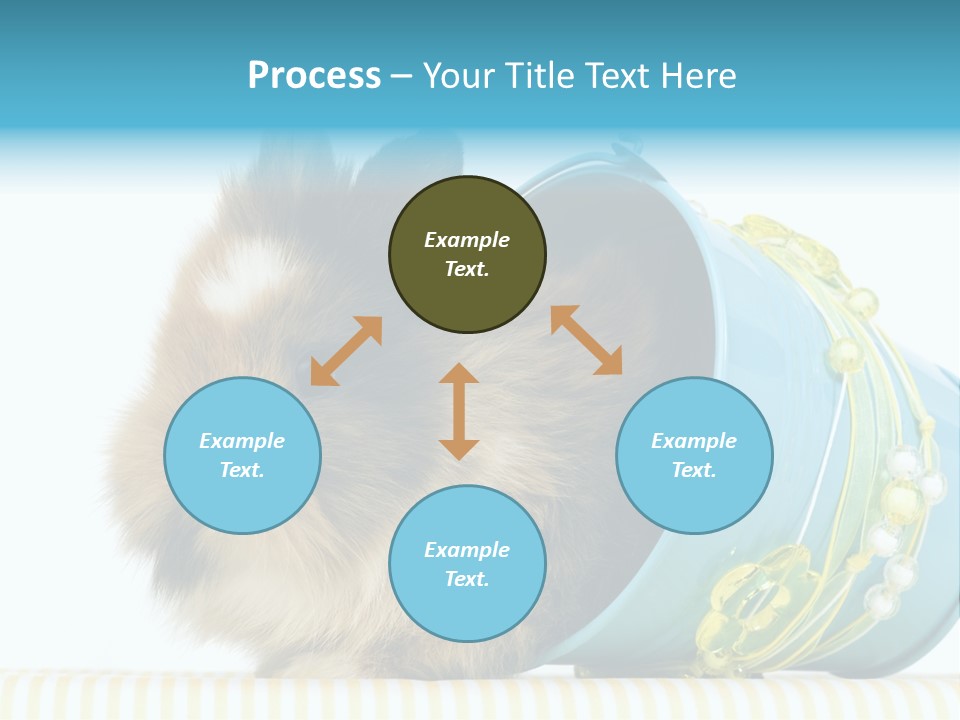 Process – Your Title Text Here

Example Text.

Example Text.

Example Text.

Example Text.